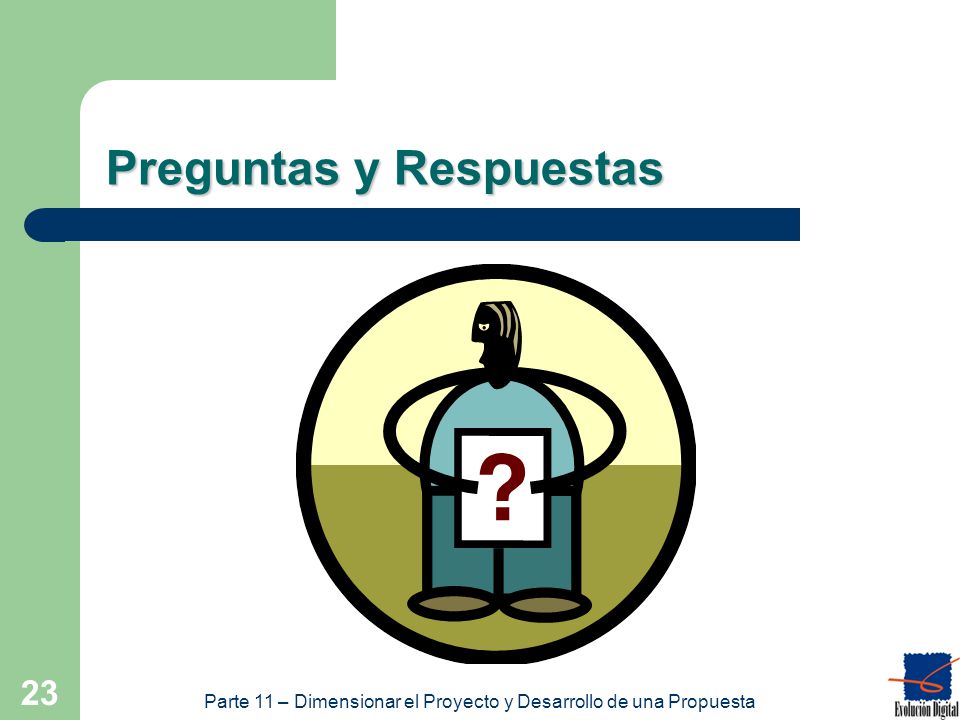 Preguntas y Respuestas

?

23

Parte 11 – Dimensionar el Proyecto y Desarrollo de una Propuesta

Evolución Digital